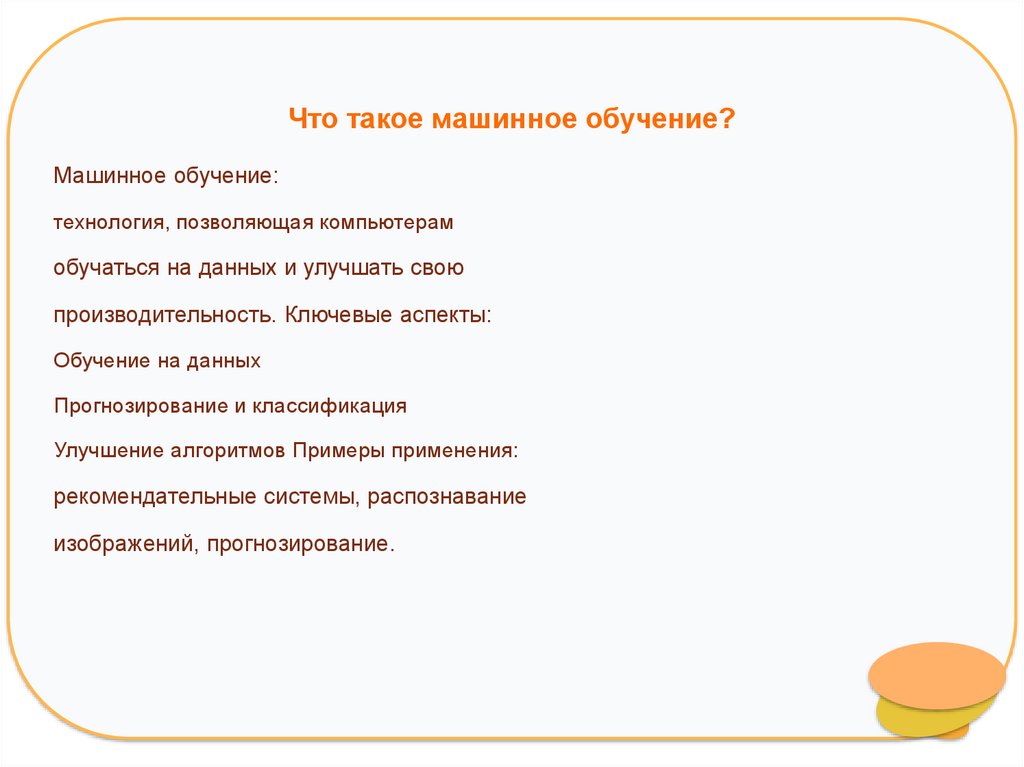 Что такое машинное обучение?

Машинное обучение:

технология, позволяющая компьютерам

обучаться на данных и улучшать свою

производительность. Ключевые аспекты:

Обучение на данных

Прогнозирование и классификация

Улучшение алгоритмов Примеры применения:

рекомендательные системы, распознавание

изображений, прогнозирование.